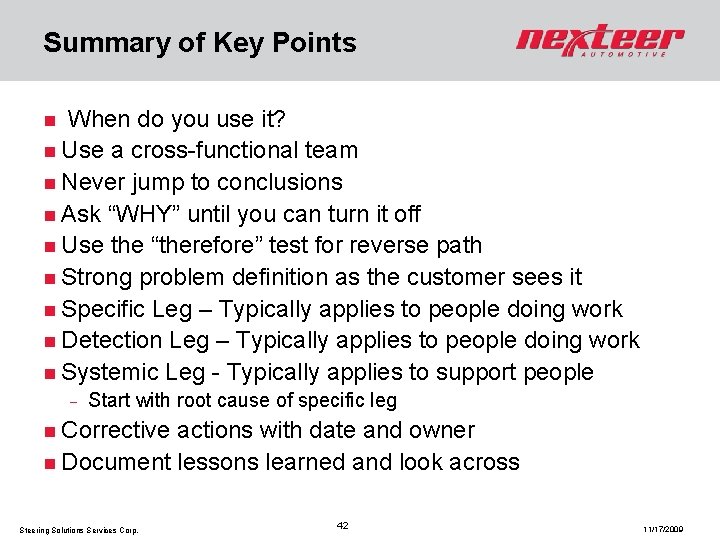 Summary of Key Points

nexteer AUTOMOTIVE

- When do you use it?
- Use a cross-functional team
- Never jump to conclusions
- Ask “WHY” until you can turn it off
- Use the “therefore” test for reverse path
- Strong problem definition as the customer sees it
- Specific Leg – Typically applies to people doing work
- Detection Leg – Typically applies to people doing work
- Systemic Leg - Typically applies to support people
  - Start with root cause of specific leg
- Corrective actions with date and owner
- Document lessons learned and look across

Steering Solutions Services Corp.

42

11/17/2009